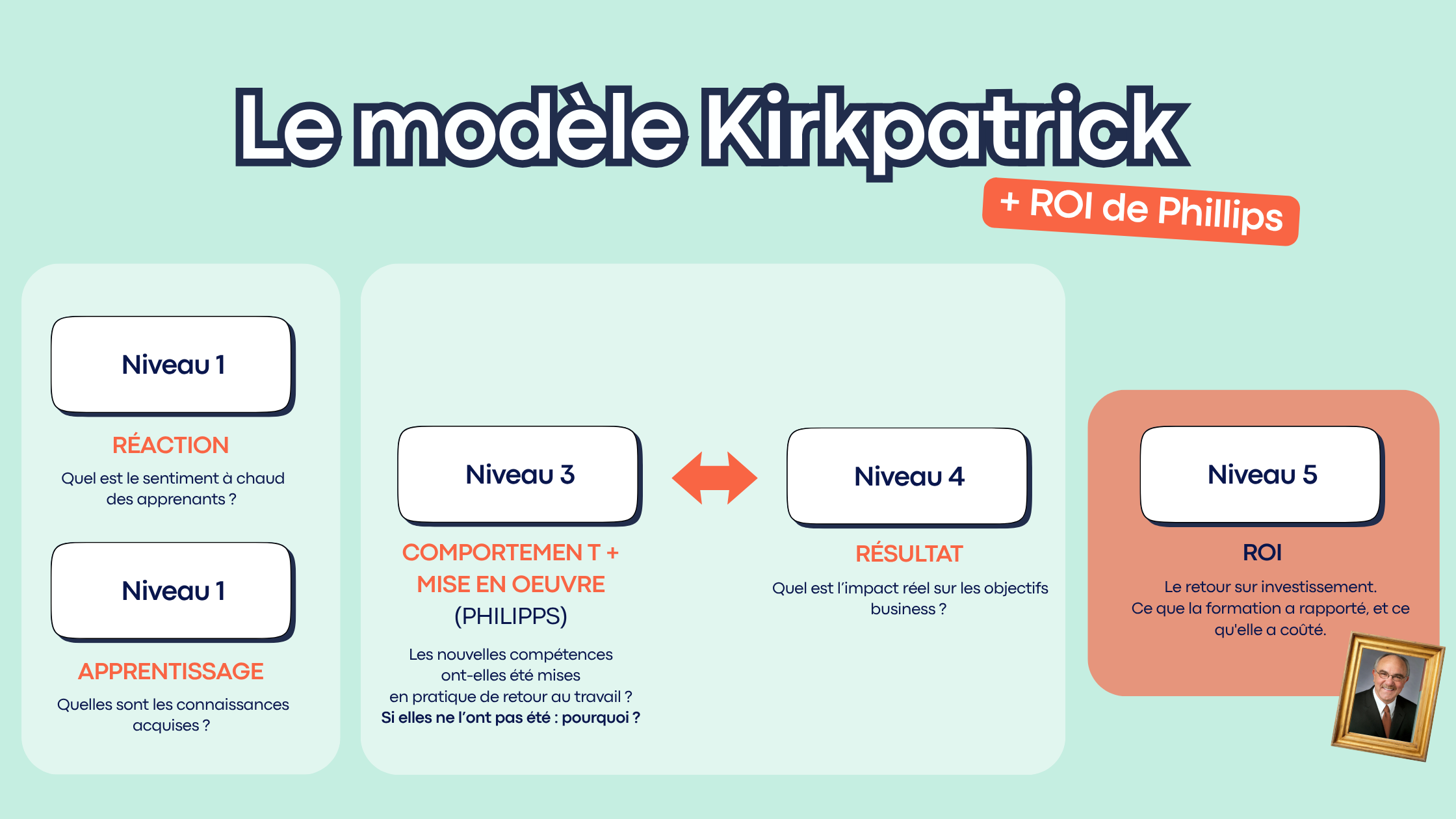 Le modèle Kirkpatrick

+ ROI de Phillips

Niveau 1

RÉACTION

Quel est le sentiment à chaud des apprenants ?

Niveau 1

APPRENTISSAGE

Quelles sont les connaissances acquises ?

Niveau 3

COMPORTEMEN T + MISE EN OEUVRE (PHILIPPS)

Les nouvelles compétences ont-elles été mises en pratique de retour au travail ?
Si elles ne l'ont pas été : pourquoi ?

Niveau 4

RÉSULTAT

Quel est l'impact réel sur les objectifs business ?

Niveau 5

ROI

Le retour sur investissement.
Ce que la formation a rapporté, et ce qu'elle a coûté.